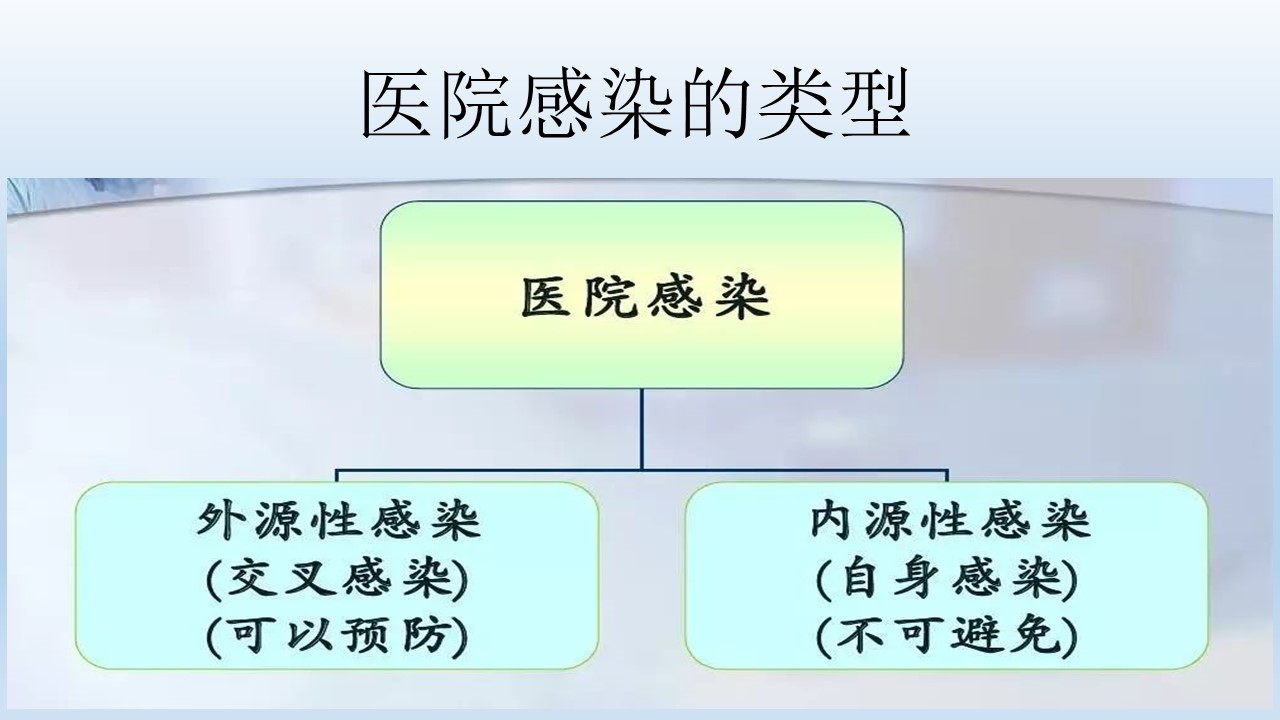 医院感染的类型

医院感染

外源性感染
(交叉感染)
(可以预防)

内源性感染
(自身感染)
(不可避免)